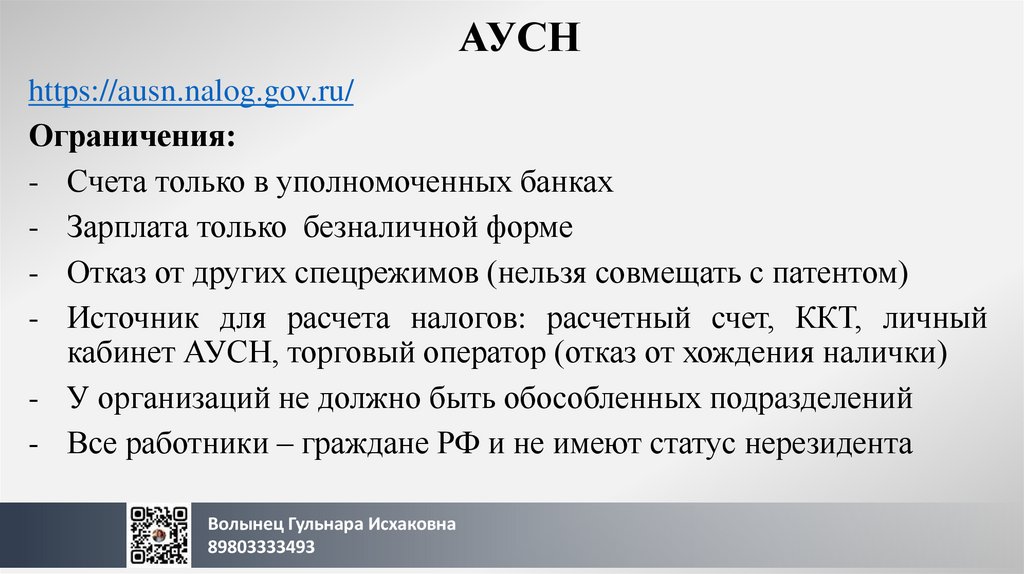 АУСН

https://ausn.nalog.gov.ru/

Ограничения:

- Счета только в уполномоченных банках
- Зарплата только безналичной форме
- Отказ от других спецрежимов (нельзя совмещать с патентом)
- Источник для расчета налогов: расчетный счет, ККТ, личный кабинет АУСН, торговый оператор (отказ от хождения налички)
- У организаций не должно быть обособленных подразделений
- Все работники – граждане РФ и не имеют статус нерезидента

Волынец Гульнара Исхаковна
89803333493